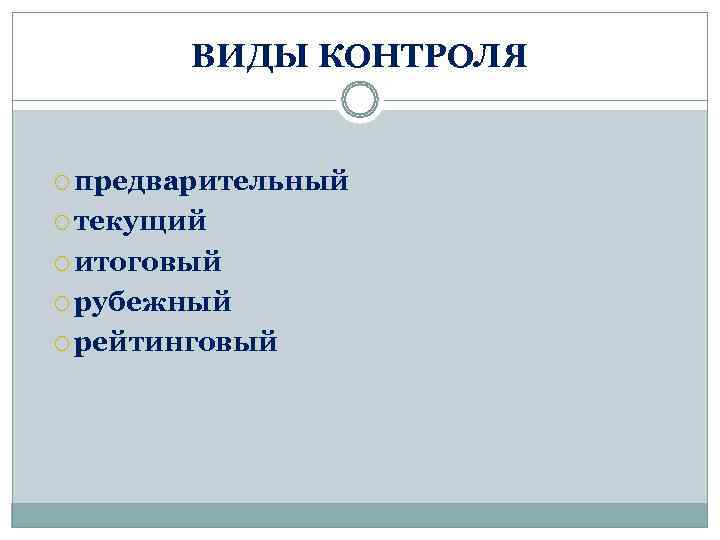 ВИДЫ КОНТРОЛЯ

предварительный
текущий
итоговый
рубежный
рейтинговый